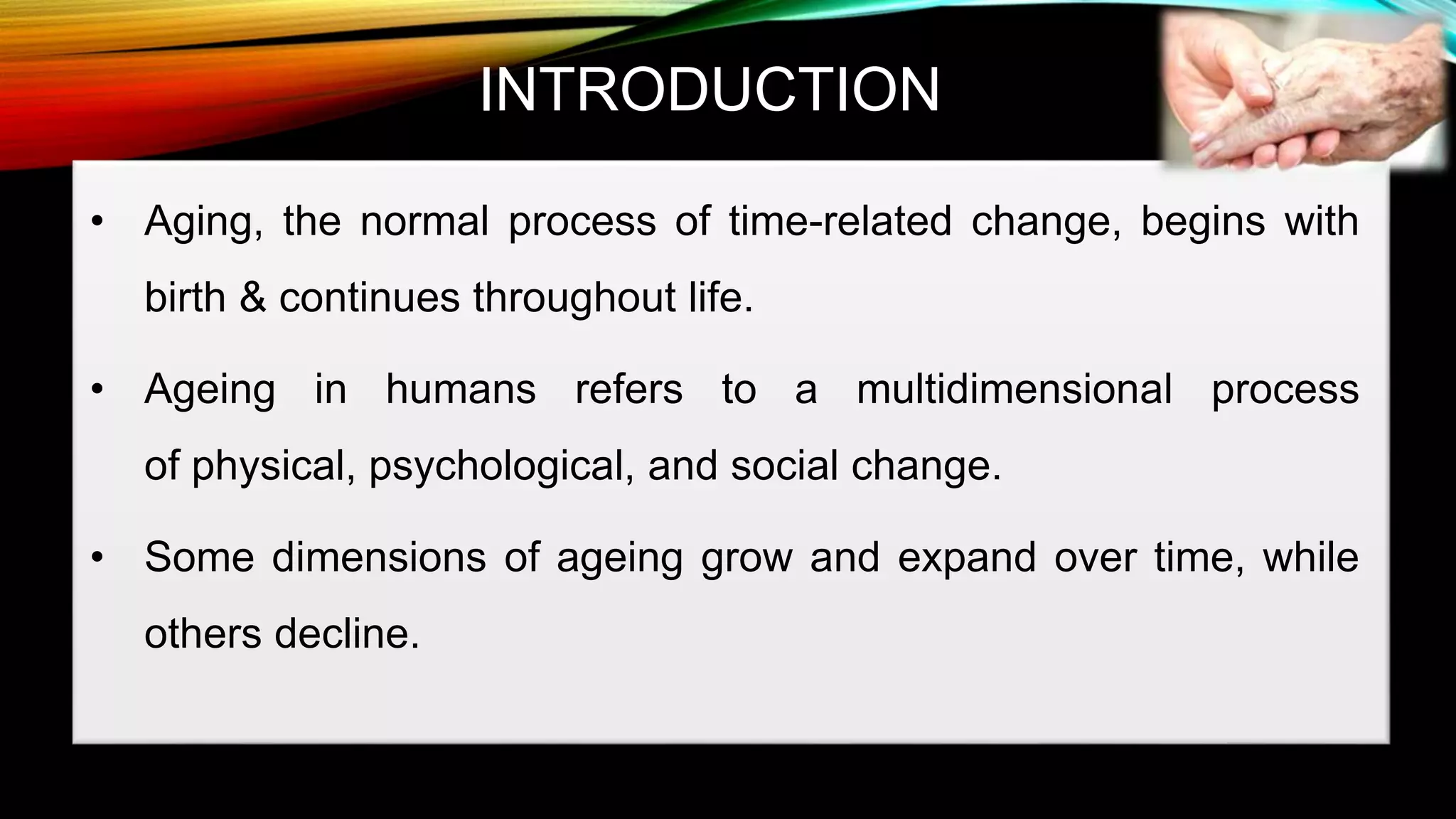 INTRODUCTION

• Aging, the normal process of time-related change, begins with birth & continues throughout life.

• Ageing in humans refers to a multidimensional process of physical, psychological, and social change.

• Some dimensions of ageing grow and expand over time, while others decline.